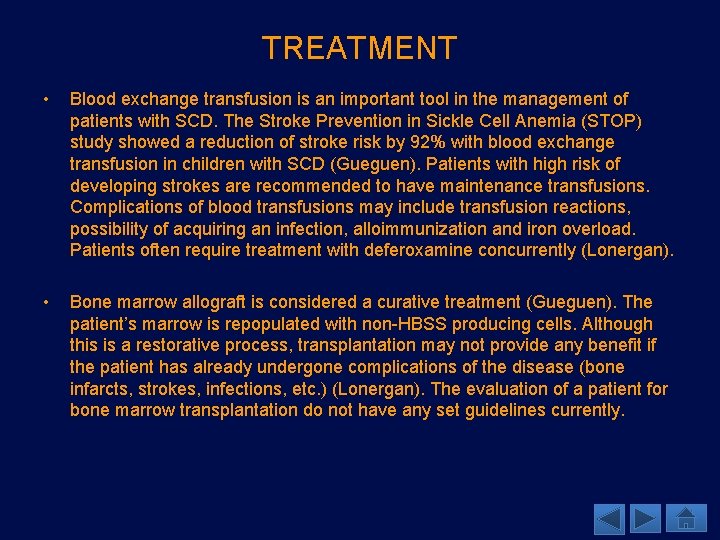 TREATMENT

• Blood exchange transfusion is an important tool in the management of patients with SCD. The Stroke Prevention in Sickle Cell Anemia (STOP) study showed a reduction of stroke risk by 92% with blood exchange transfusion in children with SCD (Gueguen). Patients with high risk of developing strokes are recommended to have maintenance transfusions. Complications of blood transfusions may include transfusion reactions, possibility of acquiring an infection, alloimmunization and iron overload. Patients often require treatment with deferoxamine concurrently (Lonergan).

• Bone marrow allograft is considered a curative treatment (Gueguen). The patient's marrow is repopulated with non-HBSS producing cells. Although this is a restorative process, transplantation may not provide any benefit if the patient has already undergone complications of the disease (bone infarcts, strokes, infections, etc.) (Lonergan). The evaluation of a patient for bone marrow transplantation do not have any set guidelines currently.